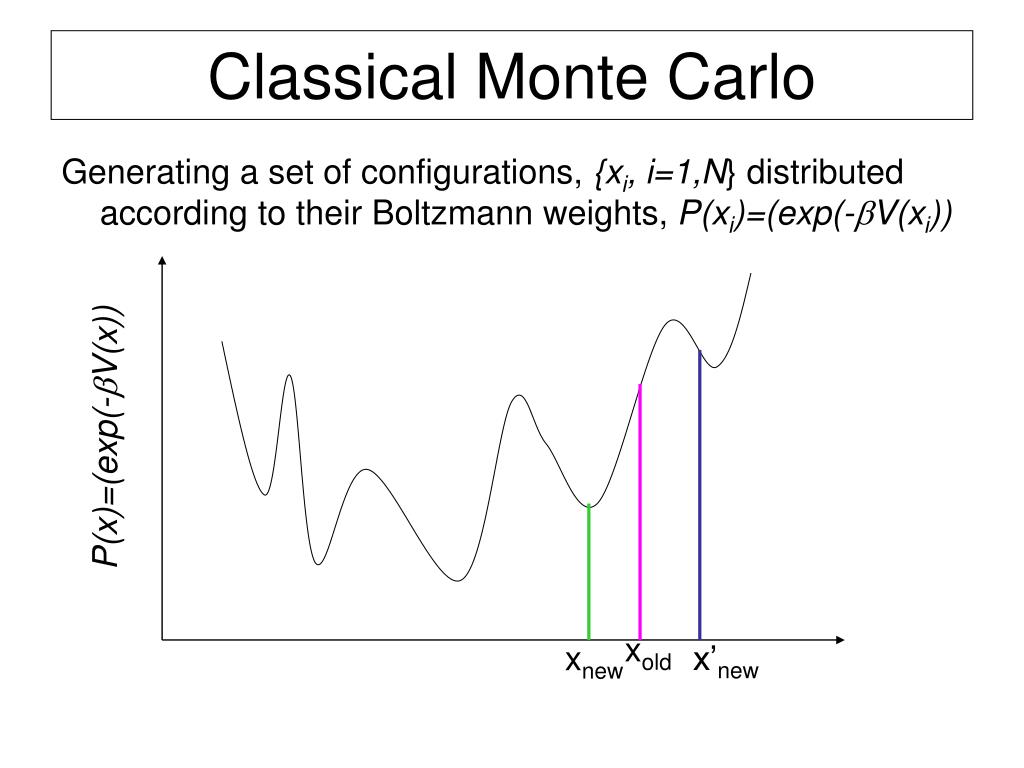 Classical Monte Carlo

Generating a set of configurations, $\{x_i, i=1,N\}$ distributed according to their Boltzmann weights, $P(x_i)=(exp(-\beta V(x_i))$

$P(x)=(exp(-\beta V(x))$

$x_{new}$ $x_{old}$ $x'_{new}$